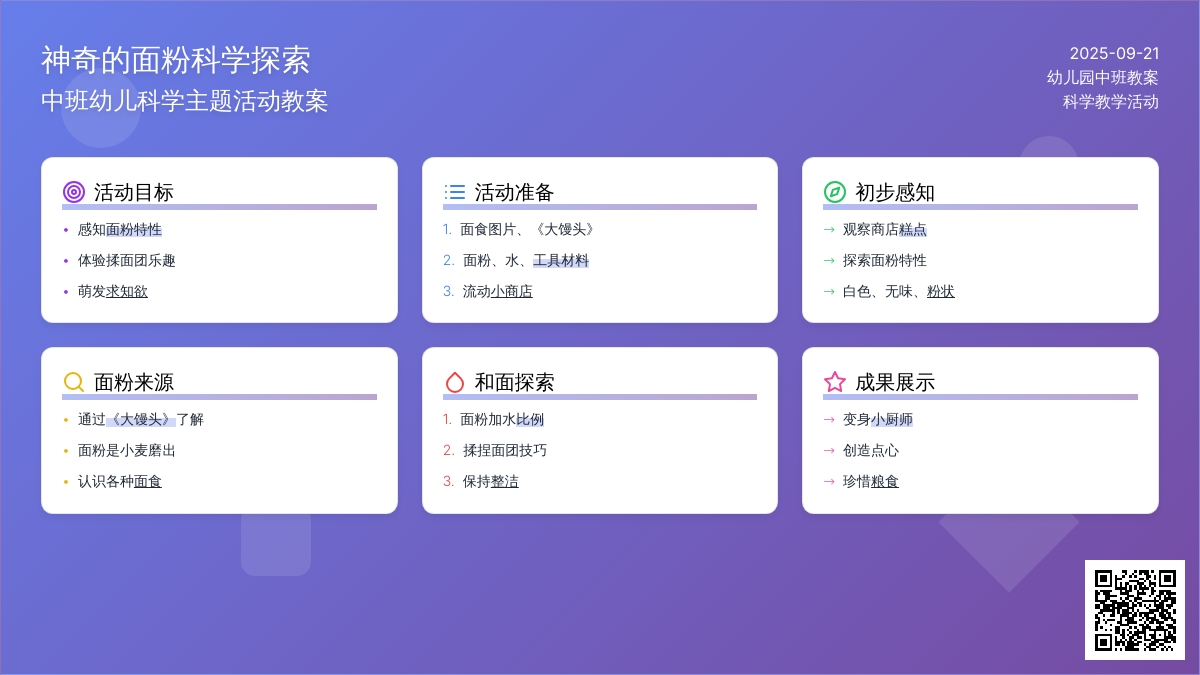 神奇的面粉科学探索
中班幼儿科学主题活动教案

2025-09-21
幼儿园中班教案
科学教学活动

活动目标
• 感知面粉特性
• 体验揉面团乐趣
• 萌发求知欲

活动准备
1. 面食图片、《大馒头》
2. 面粉、水、工具材料
3. 流动小商店

初步感知
→ 观察商店糕点
→ 探索面粉特性
→ 白色、无味、粉状

面粉来源
• 通过《大馒头》了解
• 面粉是小麦磨出
• 认识各种面食

和面探索
1. 面粉加水比例
2. 揉捏面团技巧
3. 保持整洁

成果展示
→ 变身小厨师
→ 创造点心
→ 珍惜粮食